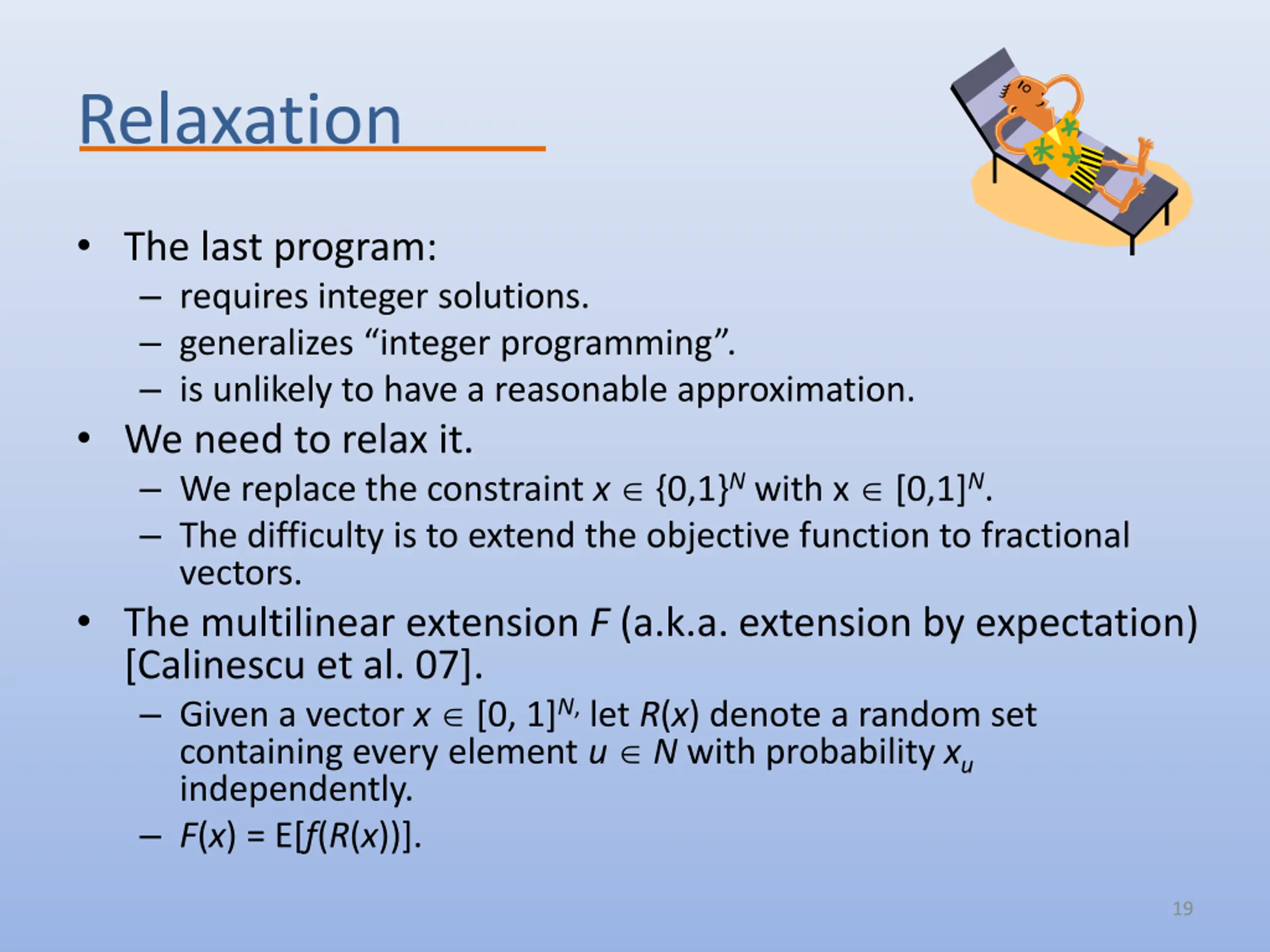 Relaxation

• The last program:
 – requires integer solutions.
 – generalizes “integer programming”.
 – is unlikely to have a reasonable approximation.
• We need to relax it.
 – We replace the constraint $x \in \{0,1\}^N$ with $x \in [0,1]^N$.
 – The difficulty is to extend the objective function to fractional vectors.
• The multilinear extension $F$ (a.k.a. extension by expectation) [Calinescu et al. 07].
 – Given a vector $x \in [0, 1]^{N,}$ let $R(x)$ denote a random set containing every element $u \in N$ with probability $x_u$ independently.
 – $F(x) = E[f(R(x))]$.

19